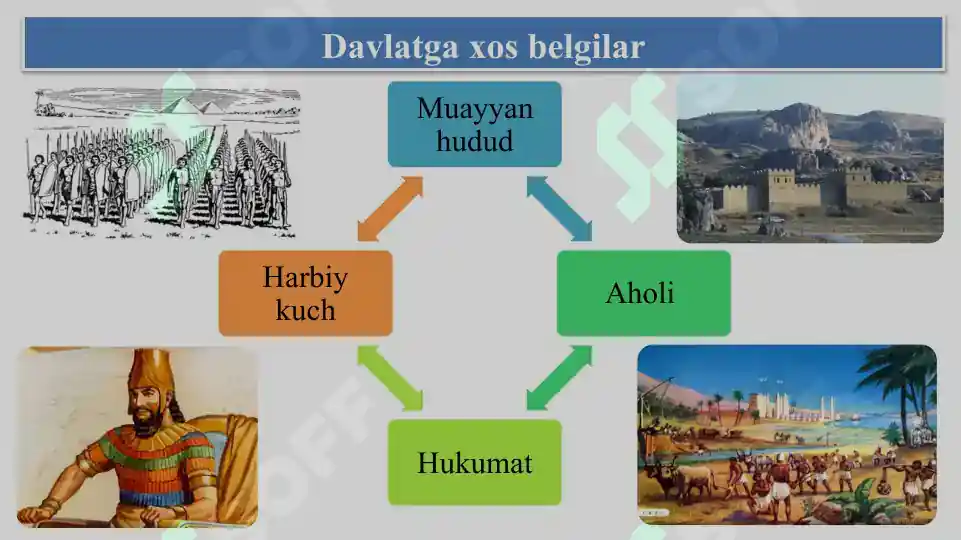 Davlatga xos belgilar

Muayyan hudud

Aholi

Hukumat

Harbiy kuch